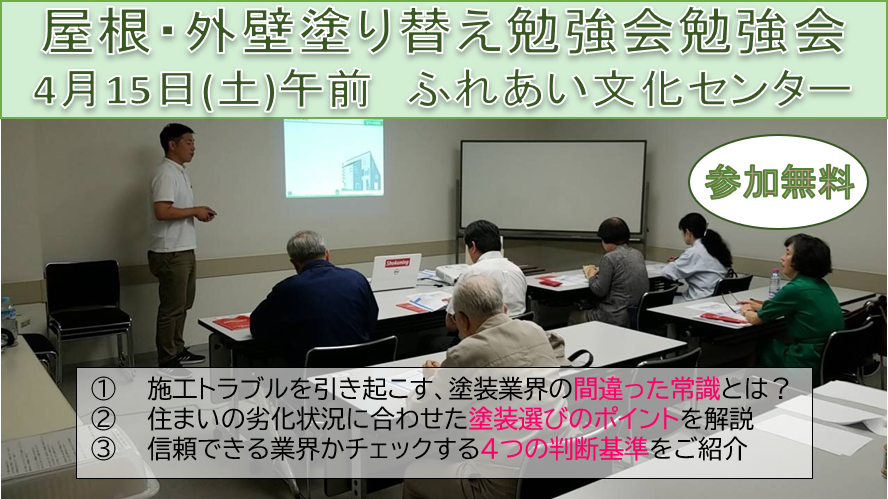 屋根･外壁塗り替え勉強会勉強会
4月15日(土)午前　ふれあい文化センター

参加無料

Shokoning

①　施工トラブルを引き起こす、塗装業界の間違った常識とは？
②　住まいの劣化状況に合わせた塗装選びのポイントを解説
③　信頼できる業界かチェックする4つの判断基準をご紹介